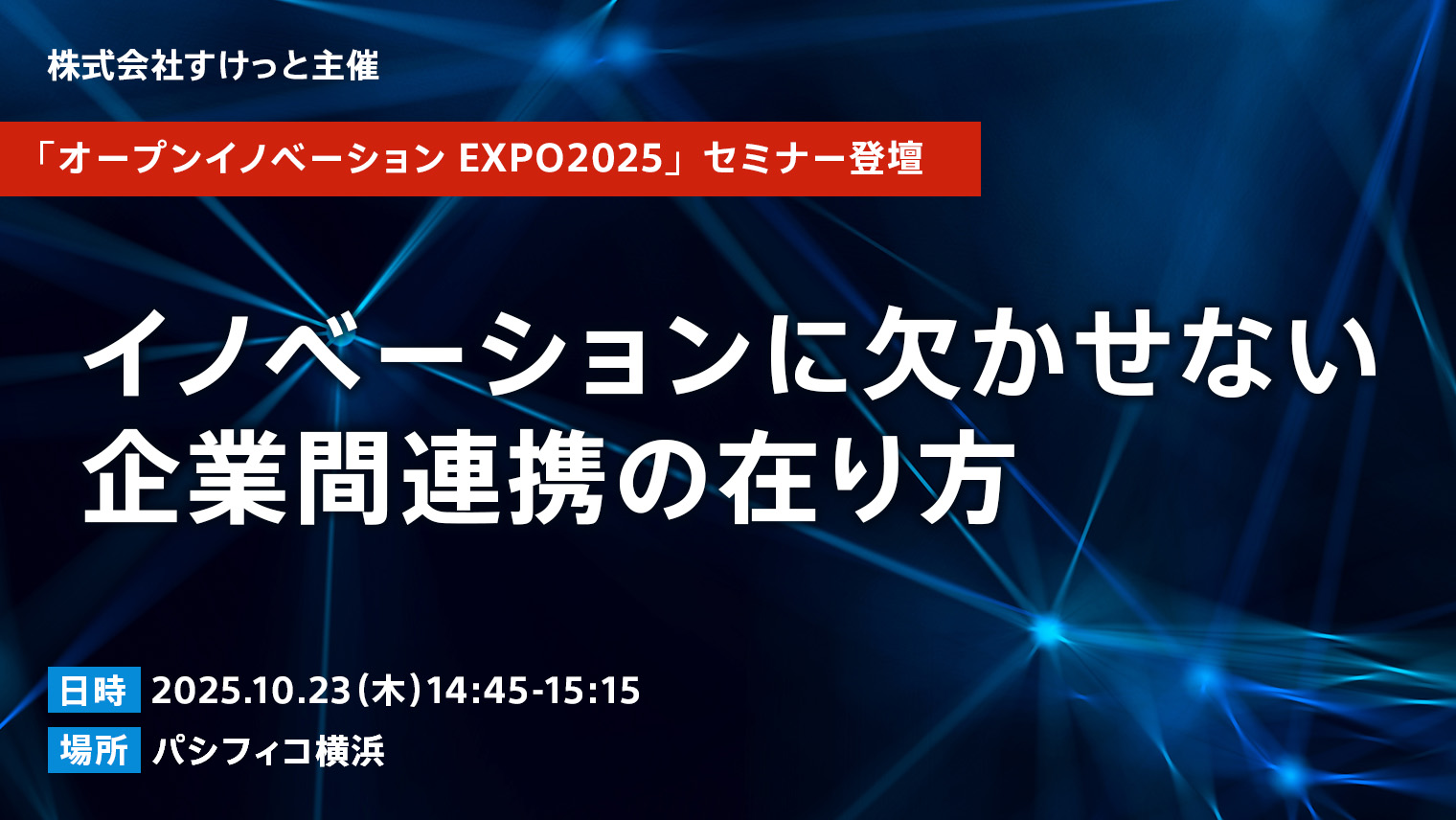 株式会社すけっと主催

「オープンイノベーション EXPO2025」セミナー登壇

イノベーションに欠かせない
企業間連携の在り方

日時 2025.10.23(木)14:45-15:15
場所 パシフィコ横浜